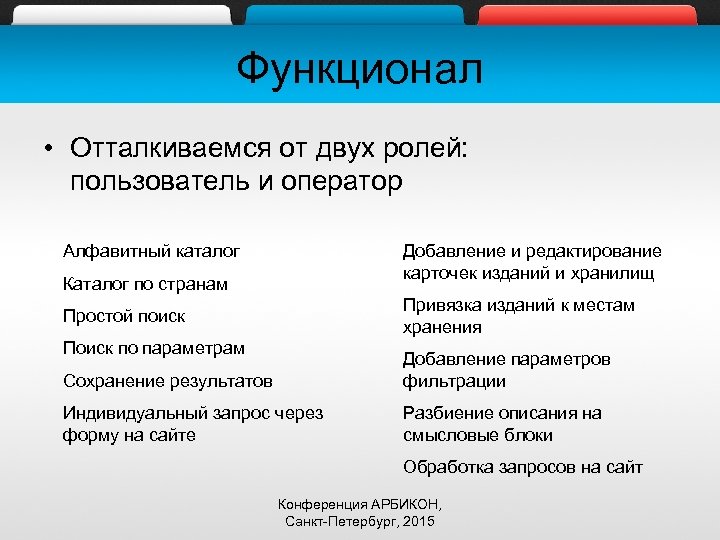 Функционал

• Отталкиваемся от двух ролей: пользователь и оператор

Алфавитный каталог

Каталог по странам

Простой поиск

Поиск по параметрам

Сохранение результатов

Индивидуальный запрос через форму на сайте

Добавление и редактирование карточек изданий и хранилищ

Привязка изданий к местам хранения

Добавление параметров фильтрации

Разбиение описания на смысловые блоки

Обработка запросов на сайт

Конференция АРБИКОН, Санкт-Петербург, 2015